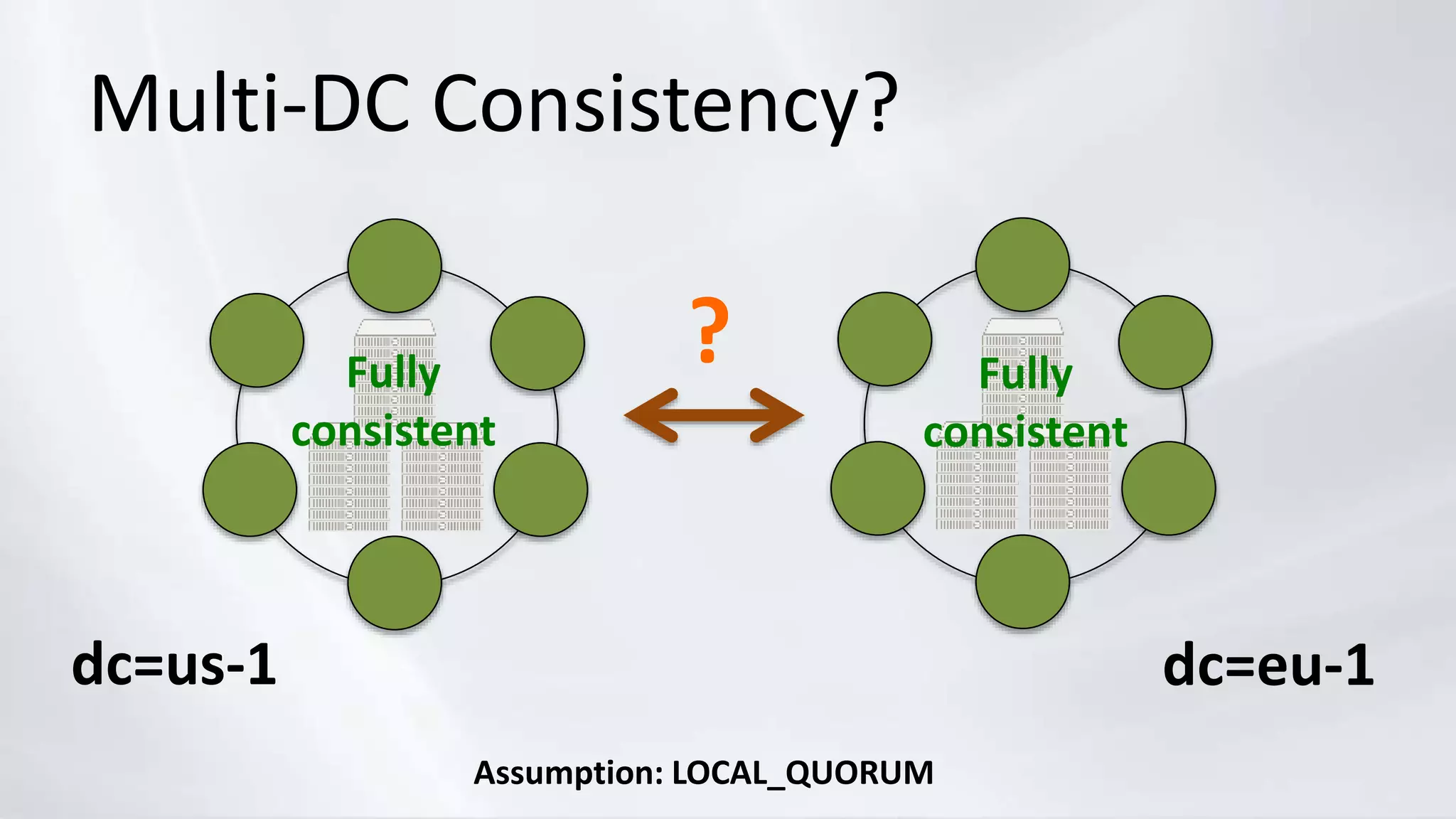 Multi-DC Consistency?

Fully consistent

?

Fully consistent

dc=us-1

dc=eu-1

Assumption: LOCAL_QUORUM